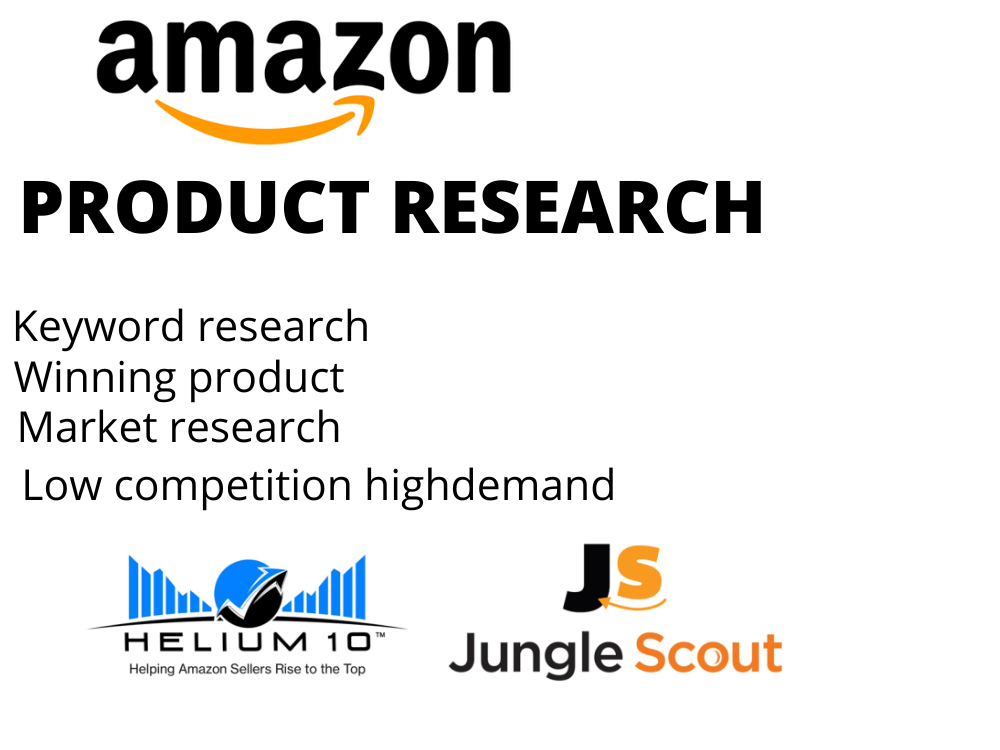 amazon

PRODUCT RESEARCH

Keyword research
Winning product
Market research
Low competition highdemand

HELIUM 10™
Helping Amazon Sellers Rise to the Top

JS
Jungle Scout